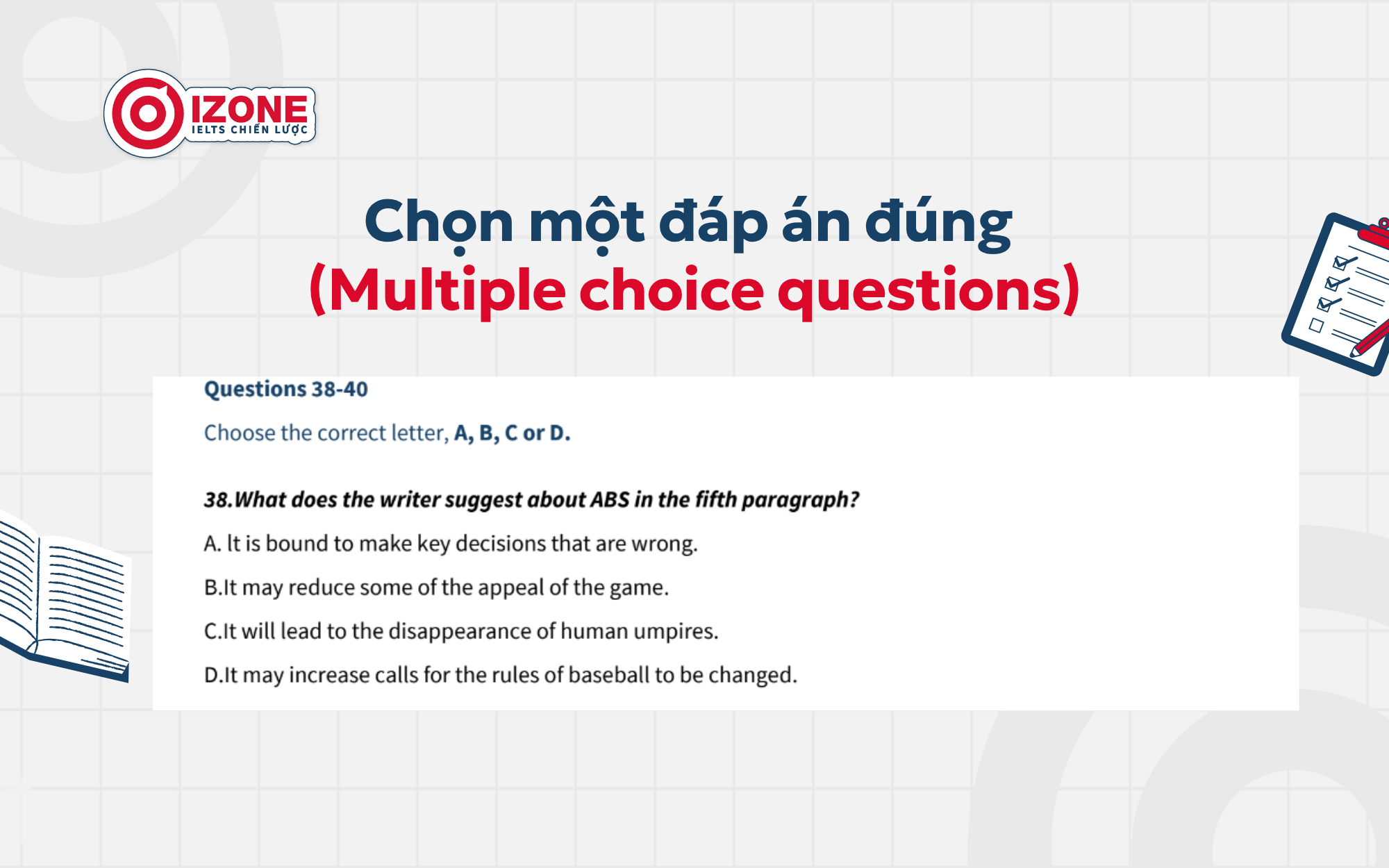 IZONE
IELTS CHIẾN LƯỢC

Chọn một đáp án đúng
(Multiple choice questions)

Questions 38-40

Choose the correct letter, A, B, C or D.

38.What does the writer suggest about ABS in the fifth paragraph?

A. It is bound to make key decisions that are wrong.

B.It may reduce some of the appeal of the game.

C.It will lead to the disappearance of human umpires.

D.It may increase calls for the rules of baseball to be changed.